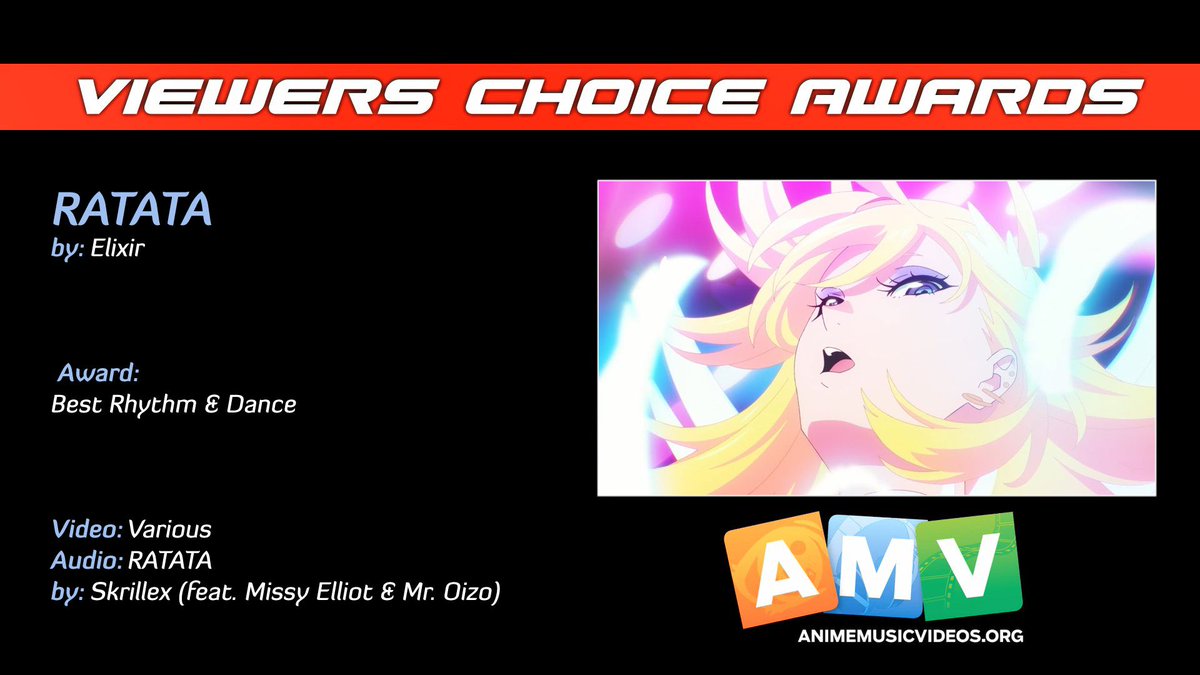 VIEWERS CHOICE AWARDS

RATATA
by: Elixir

Award:
Best Rhythm & Dance

Video: Various
Audio: RATATA
by: Skrillex (feat. Missy Elliot & Mr. Oizo)

AMV
ANIMEMUSICVIDEOS.ORG